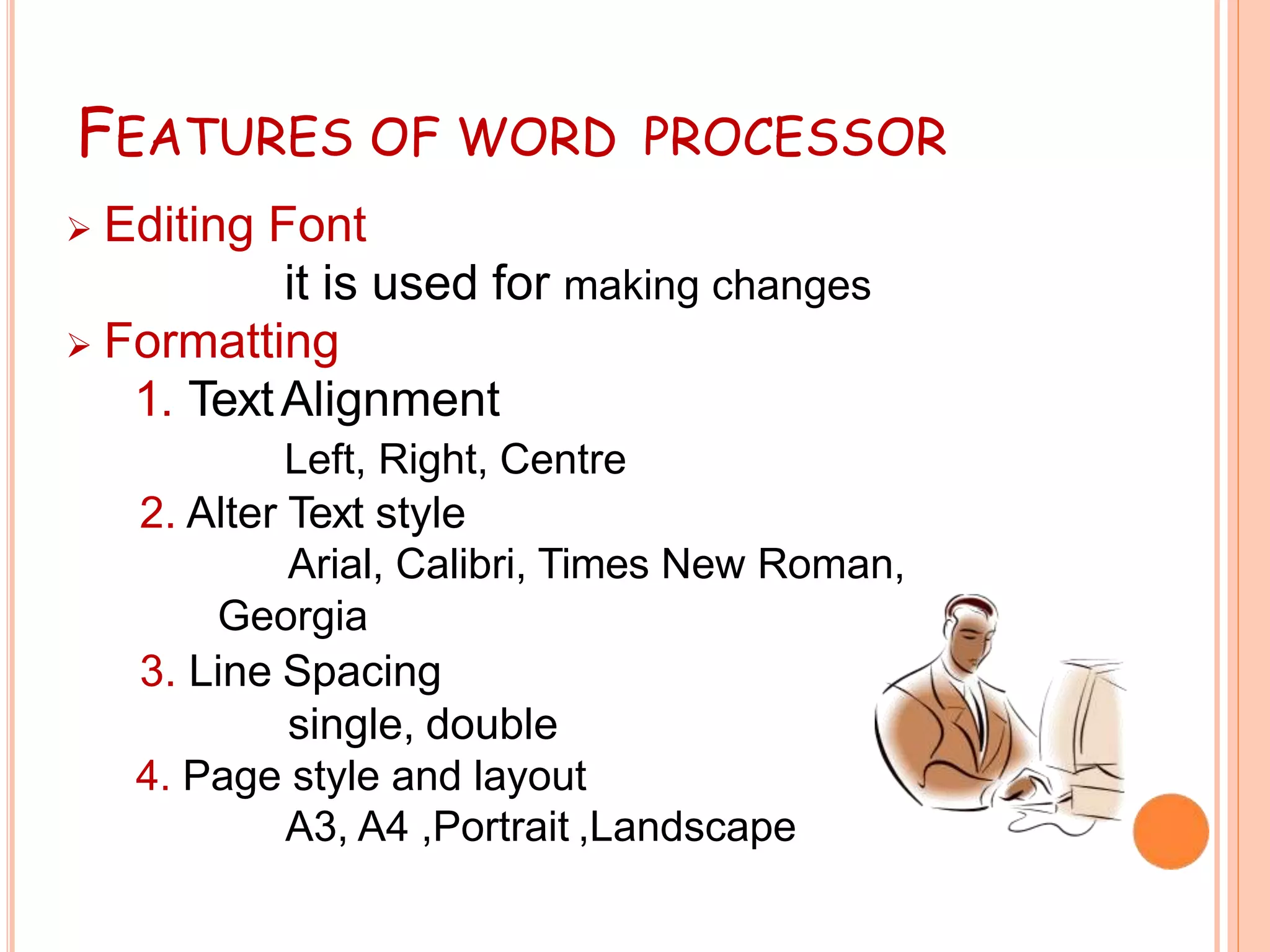 FEATURES OF WORD PROCESSOR

➢ Editing Font

it is used for making changes

➢ Formatting

1. Text Alignment

Left, Right, Centre

2. Alter Text style

Arial, Calibri, Times New Roman, Georgia

3. Line Spacing

single, double

4. Page style and layout

A3, A4 ,Portrait ,Landscape